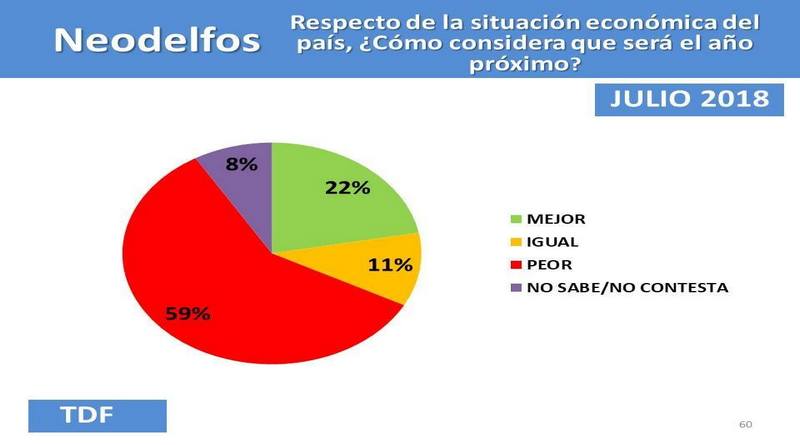 Neodelfos

Respecto de la situación económica del país, ¿Cómo considera que será el año próximo?

JULIO 2018

8%
22%
11%
59%

MEJOR
IGUAL
PEOR
NO SABE/NO CONTESTA

TDF

60